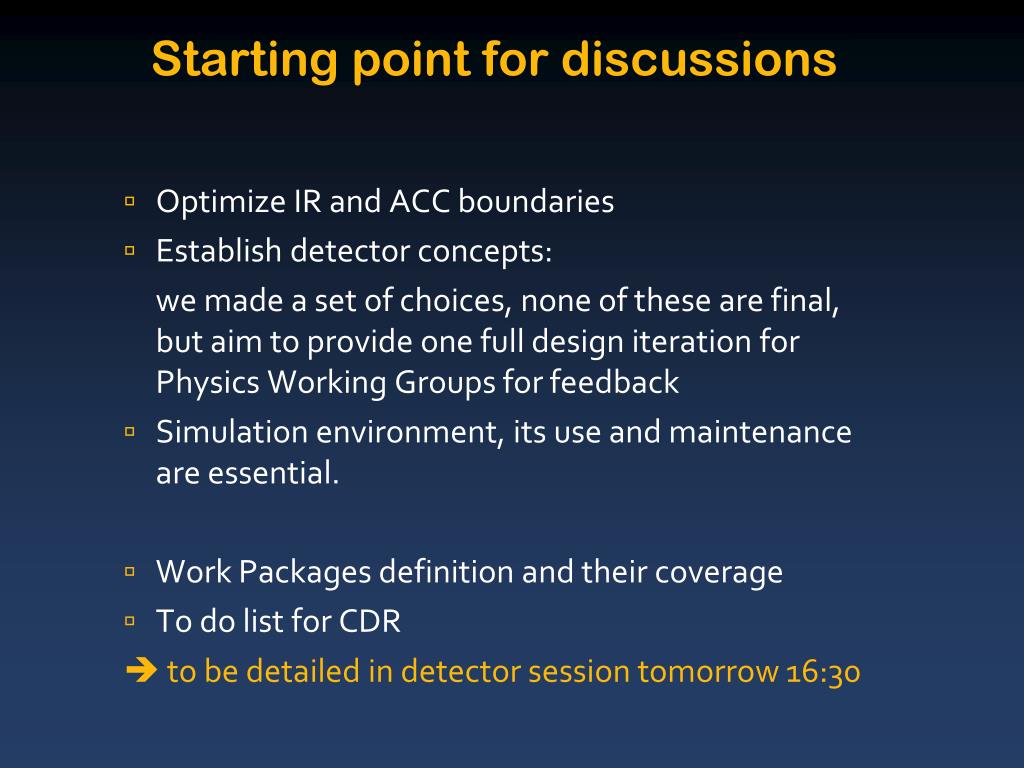 Starting point for discussions

▫ Optimize IR and ACC boundaries
▫ Establish detector concepts:
we made a set of choices, none of these are final, but aim to provide one full design iteration for Physics Working Groups for feedback
▫ Simulation environment, its use and maintenance are essential.

▫ Work Packages definition and their coverage
▫ To do list for CDR
➔ to be detailed in detector session tomorrow 16:30